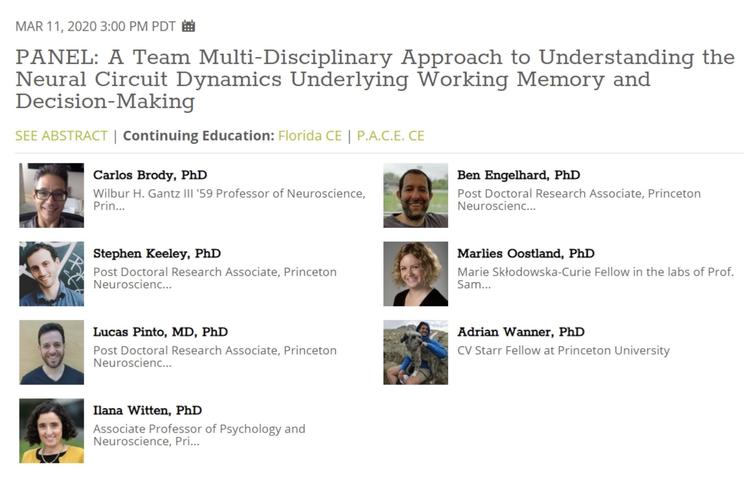 MAR 11, 2020 3:00 PM PDT

PANEL: A Team Multi-Disciplinary Approach to Understanding the Neural Circuit Dynamics Underlying Working Memory and Decision-Making

SEE ABSTRACT | Continuing Education: Florida CE | P.A.C.E. CE

Carlos Brody, PhD
Wilbur H. Gantz III '59 Professor of Neuroscience, Prin...

Stephen Keeley, PhD
Post Doctoral Research Associate, Princeton Neuroscienc...

Lucas Pinto, MD, PhD
Post Doctoral Research Associate, Princeton Neuroscienc...

Ilana Witten, PhD
Associate Professor of Psychology and Neuroscience, Pri...

Ben Engelhard, PhD
Post Doctoral Research Associate, Princeton Neuroscienc...

Marlies Oostland, PhD
Marie Skłodowska-Curie Fellow in the labs of Prof. Sam...

Adrian Wanner, PhD
CV Starr Fellow at Princeton University